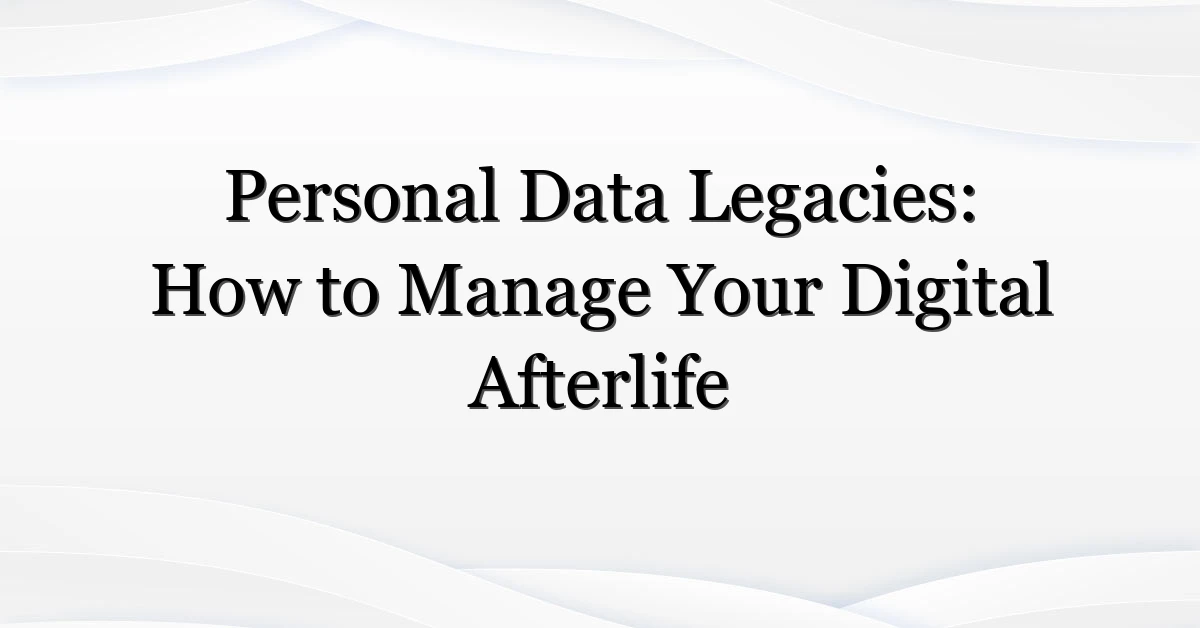 Personal Data Legacies: How to Manage Your Digital Afterlife